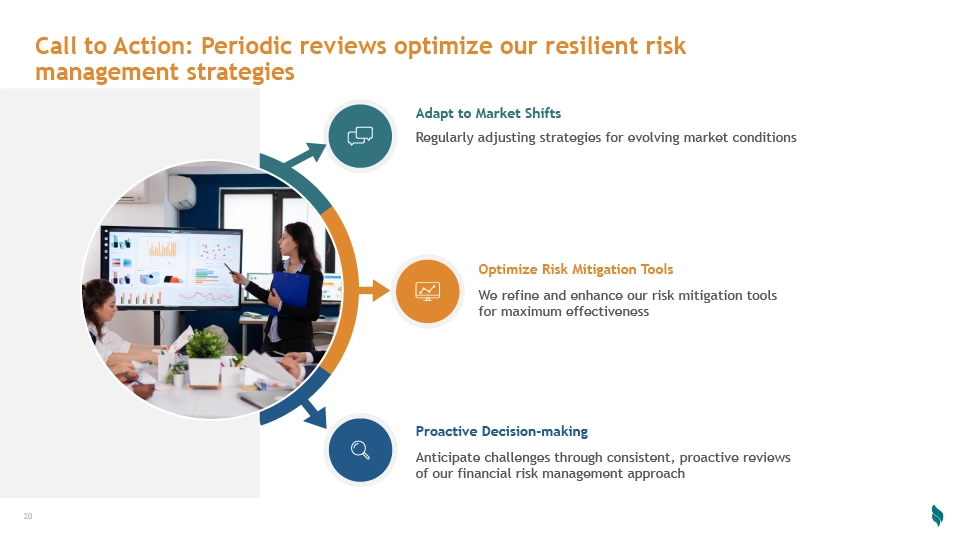 Call to Action: Periodic reviews optimize our resilient risk management strategies

Adapt to Market Shifts

Regularly adjusting strategies for evolving market conditions

Optimize Risk Mitigation Tools

We refine and enhance our risk mitigation tools for maximum effectiveness

Proactive Decision-making

Anticipate challenges through consistent, proactive reviews of our financial risk management approach

20